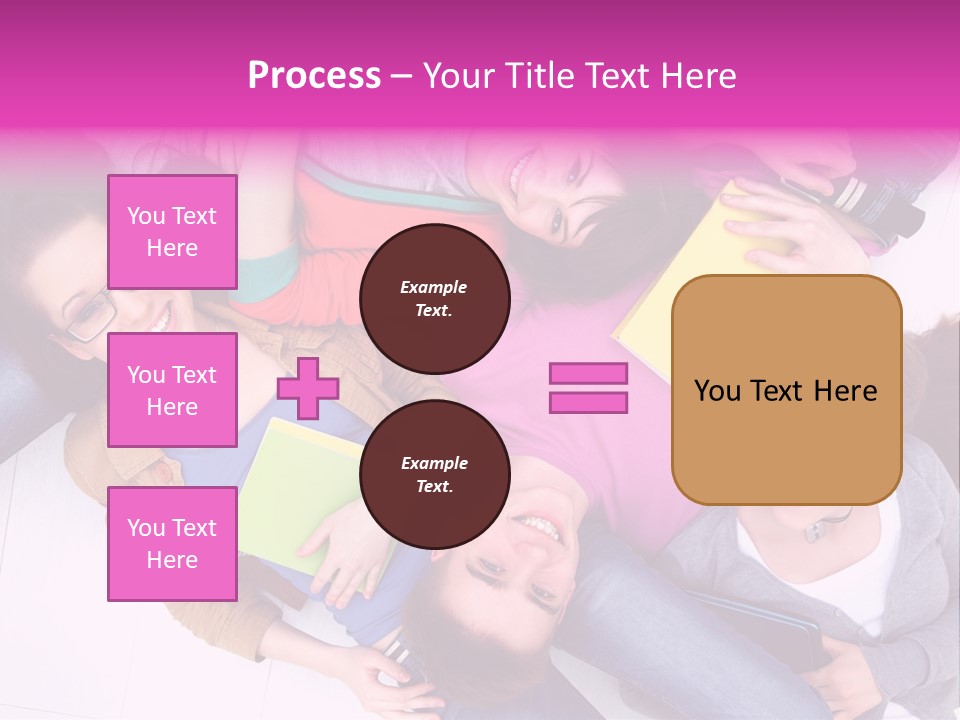 Process – Your Title Text Here

You Text Here

You Text Here

You Text Here

Example Text.

Example Text.

You Text Here